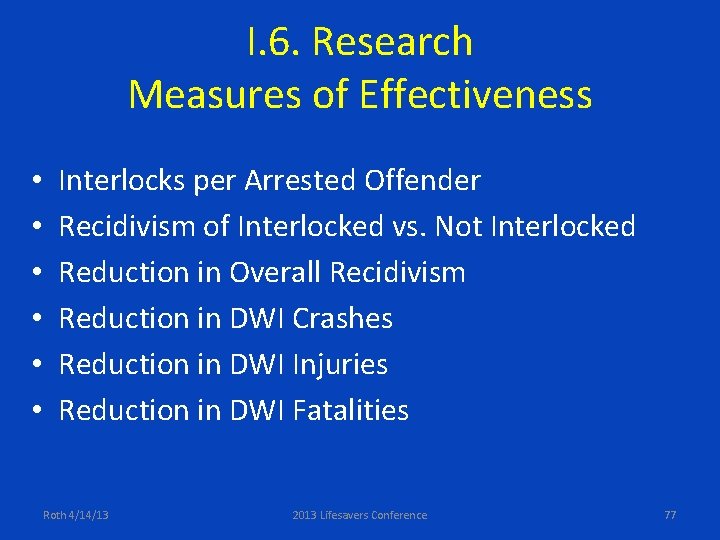 I.6. Research
Measures of Effectiveness

• Interlocks per Arrested Offender
• Recidivism of Interlocked vs. Not Interlocked
• Reduction in Overall Recidivism
• Reduction in DWI Crashes
• Reduction in DWI Injuries
• Reduction in DWI Fatalities

Roth 4/14/13 2013 Lifesavers Conference 77